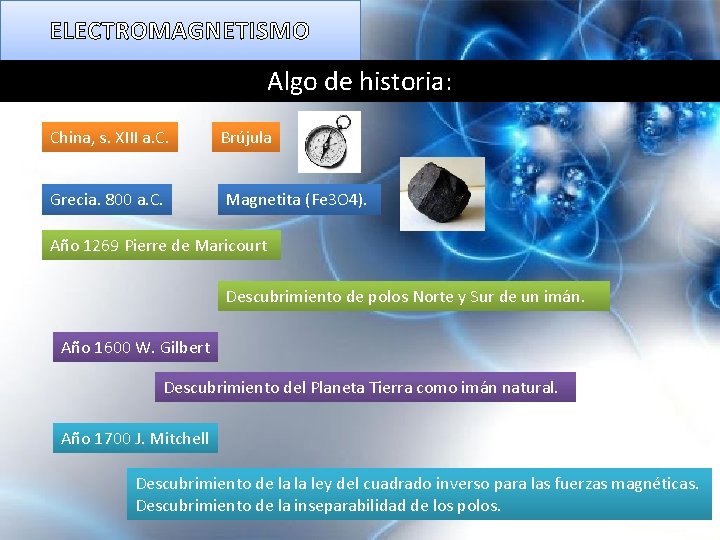 ELECTROMAGNETISMO

Algo de historia:

China, s. XIII a.C.

Brújula

Grecia. 800 a.C.

Magnetita (Fe3O4).

Año 1269 Pierre de Maricourt

Descubrimiento de polos Norte y Sur de un imán.

Año 1600 W. Gilbert

Descubrimiento del Planeta Tierra como imán natural.

Año 1700 J. Mitchell

Descubrimiento de la la ley del cuadrado inverso para las fuerzas magnéticas. Descubrimiento de la inseparabilidad de los polos.